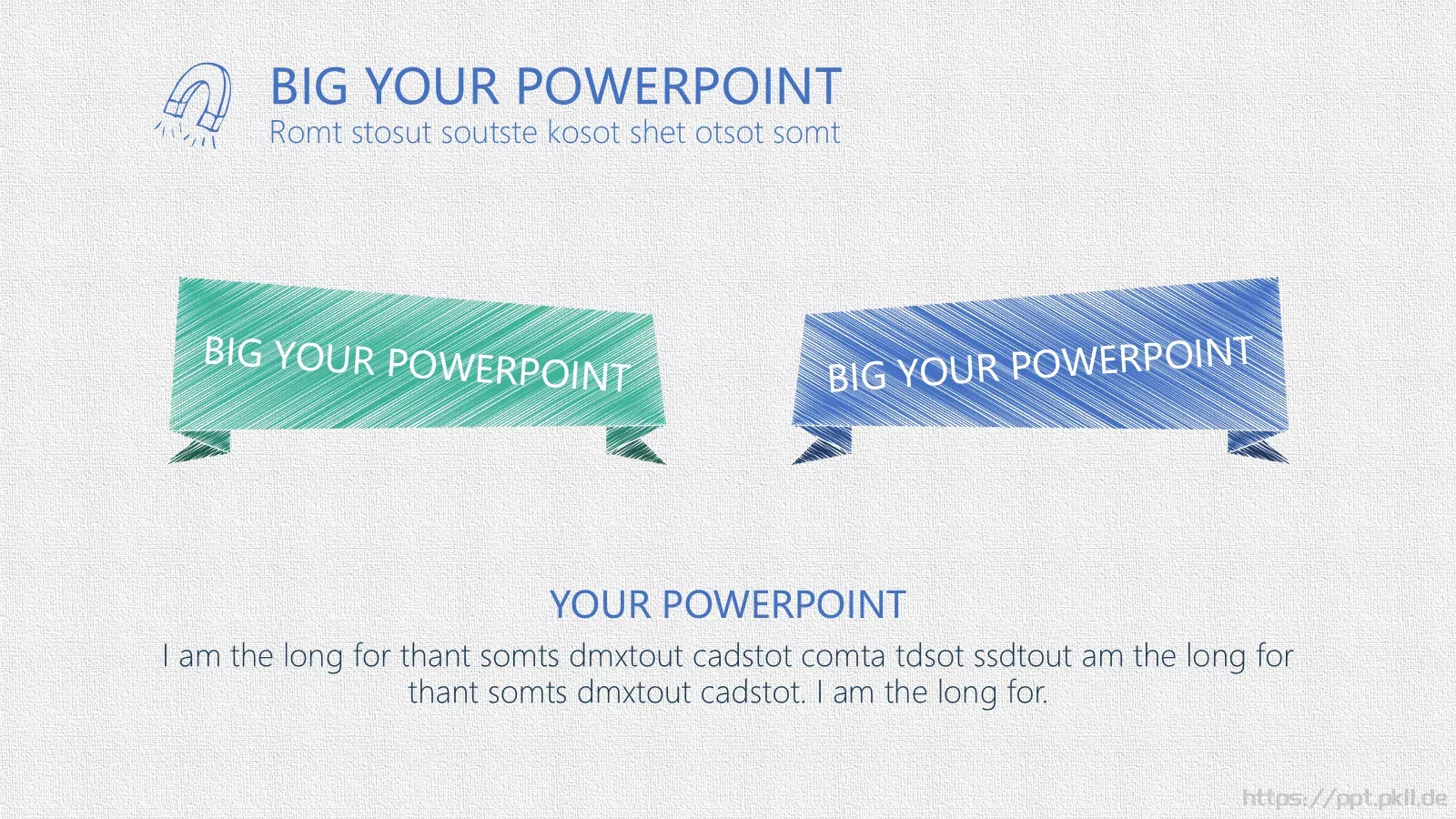 BIG YOUR POWERPOINT
Romt stosut soutste kosot shet otsot somt

BIG YOUR POWERPOINT

BIG YOUR POWERPOINT

YOUR POWERPOINT
I am the long for thant somts dmxtout cadstot comta tdsot ssdtout am the long for thant somts dmxtout cadstot. I am the long for.

https://ppt.pkll.de